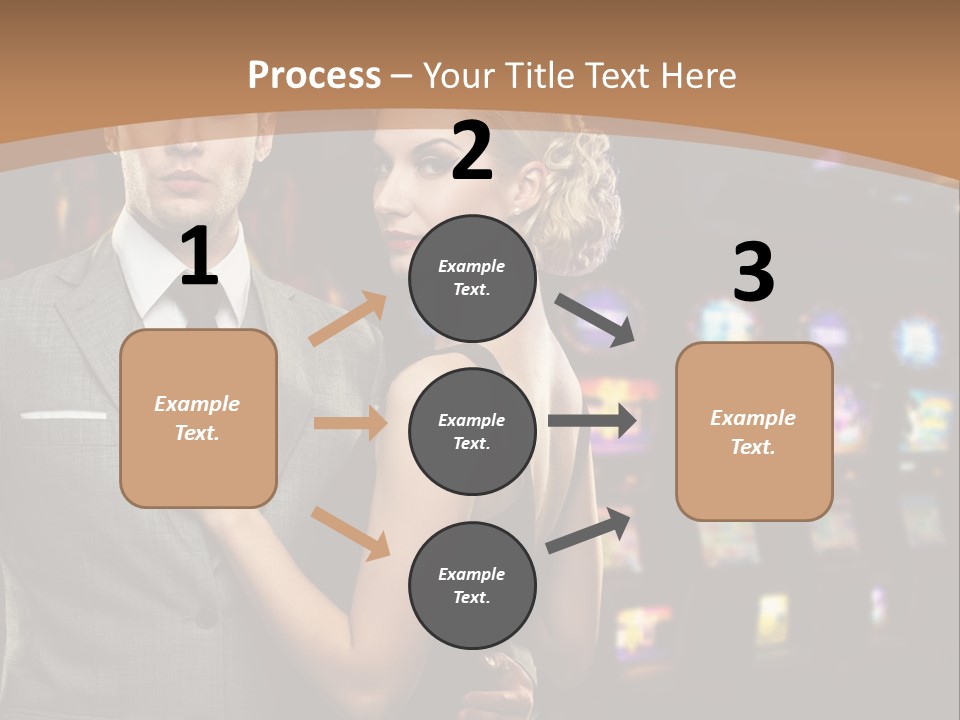 Process – Your Title Text Here

1

Example Text.

2

Example Text.

Example Text.

Example Text.

3

Example Text.